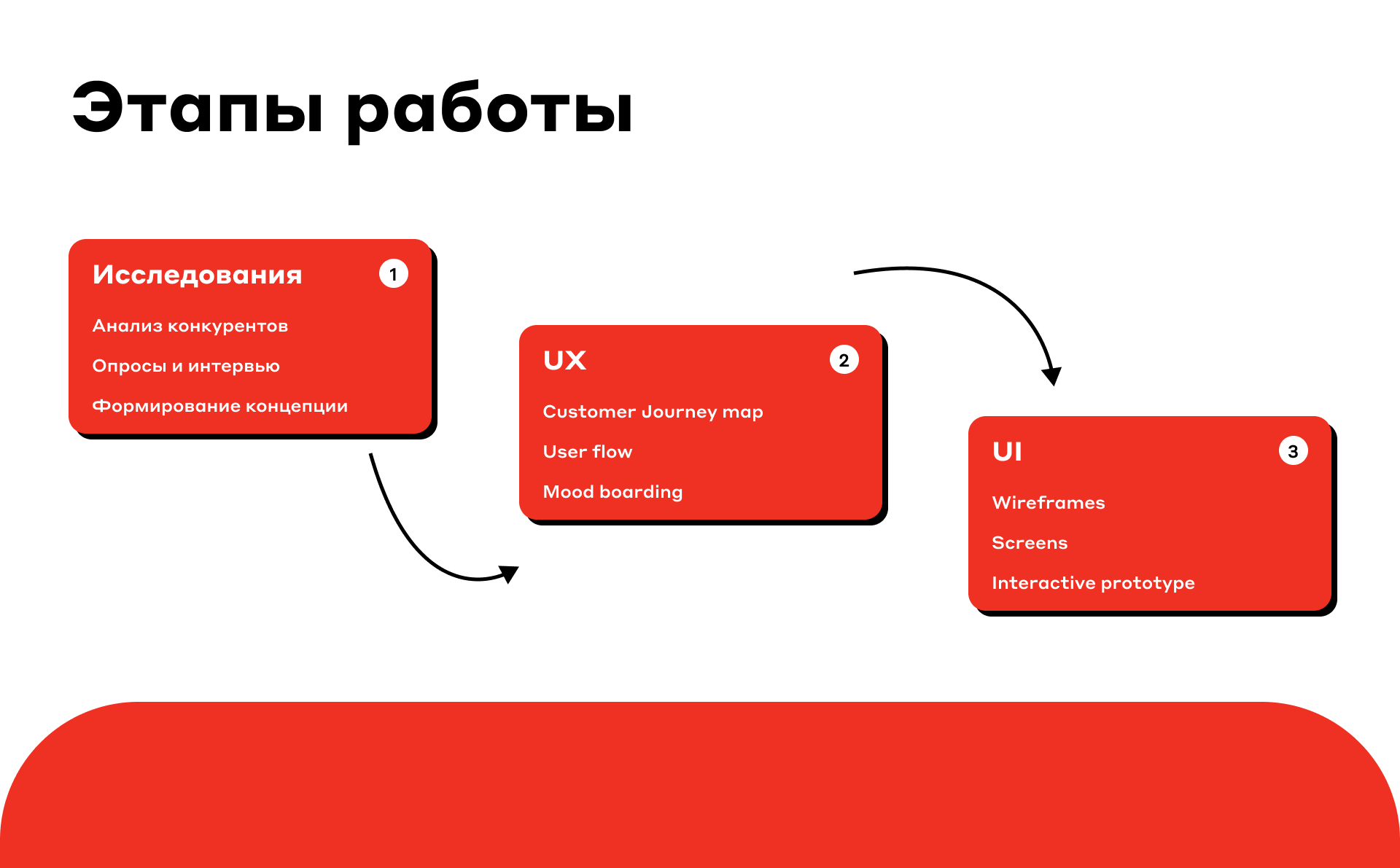 Этапы работы

Исследования
1

Анализ конкурентов

Опросы и интервью

Формирование концепции

UX
2

Customer Journey map

User flow

Mood boarding

UI
3

Wireframes

Screens

Interactive prototype